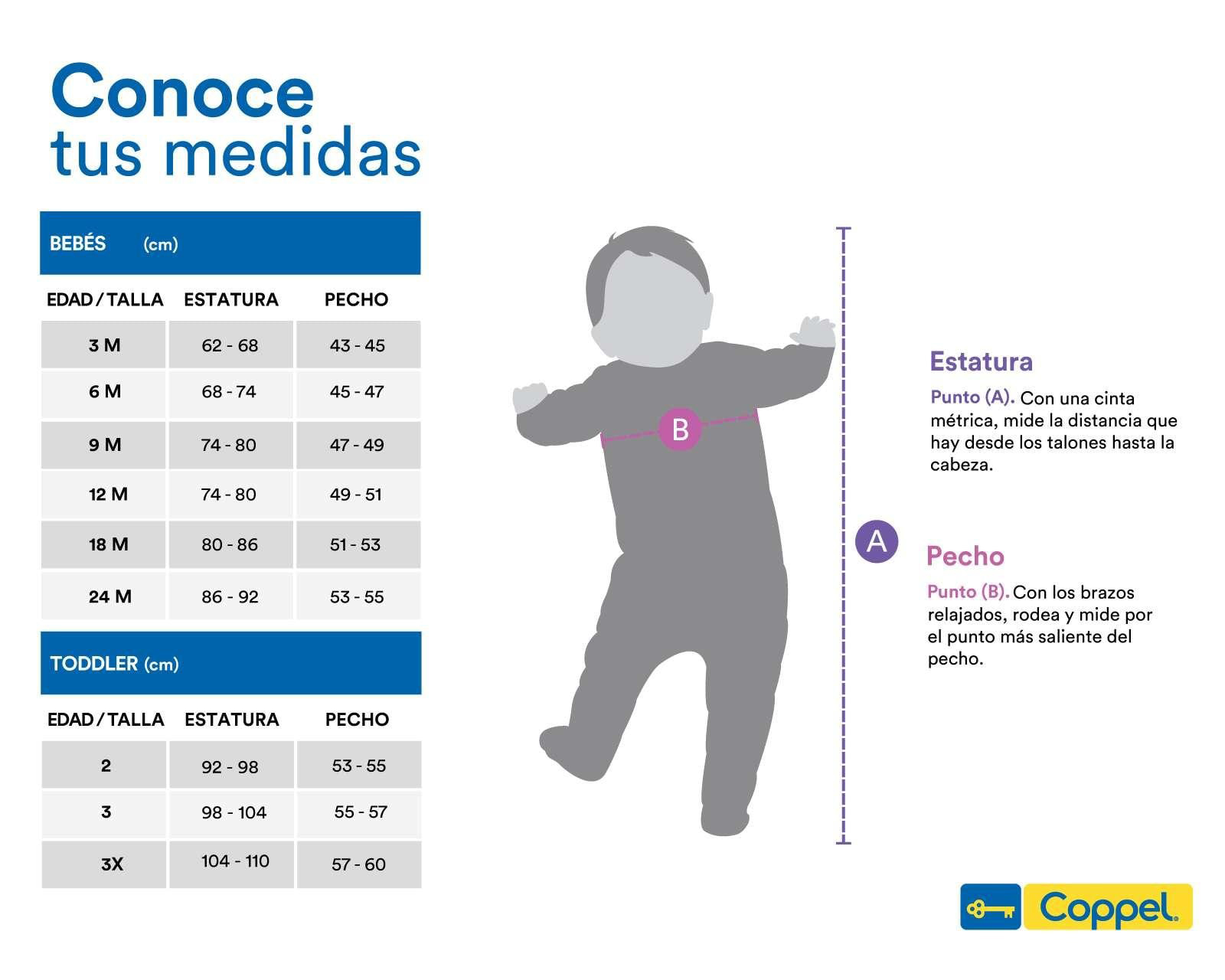 Conoce tus medidas

BEBÉS (cm)

| EDAD / TALLA | ESTATURA | PECHO |
|---|---|---|
| 3 M | 62 - 68 | 43 - 45 |
| 6 M | 68 - 74 | 45 - 47 |
| 9 M | 74 - 80 | 47 - 49 |
| 12 M | 74 - 80 | 49 - 51 |
| 18 M | 80 - 86 | 51 - 53 |
| 24 M | 86 - 92 | 53 - 55 |

TODDLER (cm)

| EDAD / TALLA | ESTATURA | PECHO |
|---|---|---|
| 2 | 92 - 98 | 53 - 55 |
| 3 | 98 - 104 | 55 - 57 |
| 3X | 104 - 110 | 57 - 60 |

B

A

Estatura
Punto (A). Con una cinta métrica, mide la distancia que hay desde los talones hasta la cabeza.

Pecho
Punto (B). Con los brazos relajados, rodea y mide por el punto más saliente del pecho.

Coppel